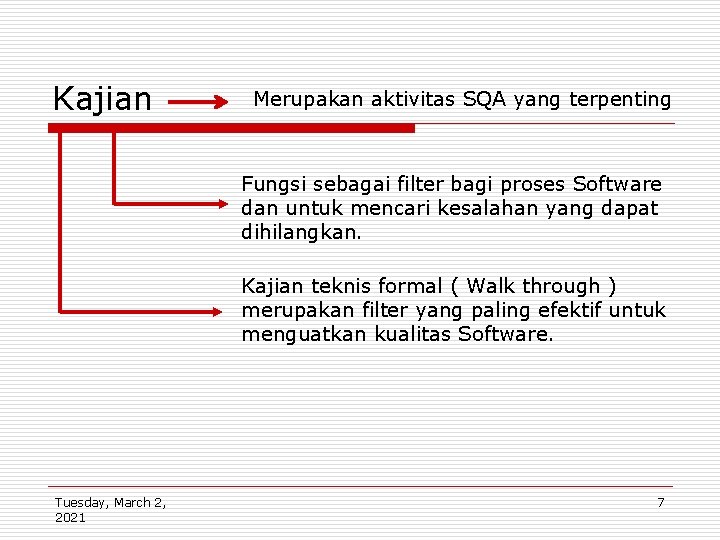 Kajian

Merupakan aktivitas SQA yang terpenting

Fungsi sebagai filter bagi proses Software dan untuk mencari kesalahan yang dapat dihilangkan.

Kajian teknis formal ( Walk through ) merupakan filter yang paling efektif untuk menguatkan kualitas Software.

Tuesday, March 2, 2021

7